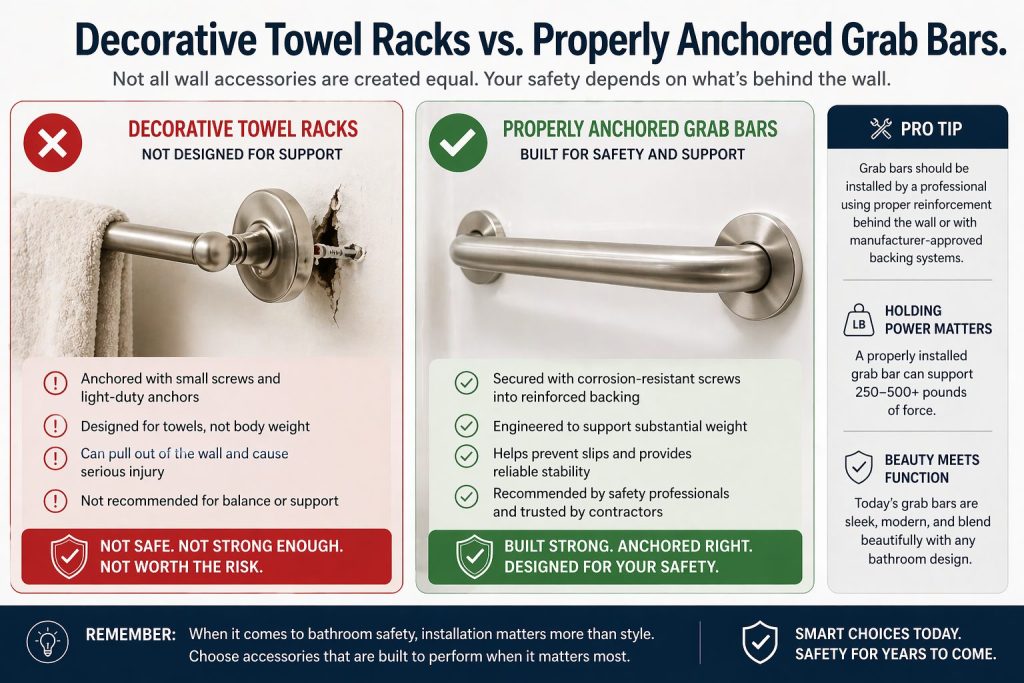 Decorative Towel Racks vs. Properly Anchored Grab Bars.

Not all wall accessories are created equal. Your safety depends on what's behind the wall.

DECORATIVE TOWEL RACKS
NOT DESIGNED FOR SUPPORT

Anchored with small screws and light-duty anchors

Designed for towels, not body weight

Can pull out of the wall and cause serious injury

Not recommended for balance or support

NOT SAFE. NOT STRONG ENOUGH. NOT WORTH THE RISK.

PROPERLY ANCHORED GRAB BARS
BUILT FOR SAFETY AND SUPPORT

Secured with corrosion-resistant screws into reinforced backing

Engineered to support substantial weight

Helps prevent slips and provides reliable stability

Recommended by safety professionals and trusted by contractors

BUILT STRONG. ANCHORED RIGHT. DESIGNED FOR YOUR SAFETY.

PRO TIP

Grab bars should be installed by a professional using proper reinforcement behind the wall or with manufacturer-approved backing systems.

LB

HOLDING POWER MATTERS

A properly installed grab bar can support 250–500+ pounds of force.

BEAUTY MEETS FUNCTION

Today's grab bars are sleek, modern, and blend beautifully with any bathroom design.

REMEMBER: When it comes to bathroom safety, installation matters more than style. Choose accessories that are built to perform when it matters most.

SMART CHOICES TODAY. SAFETY FOR YEARS TO COME.